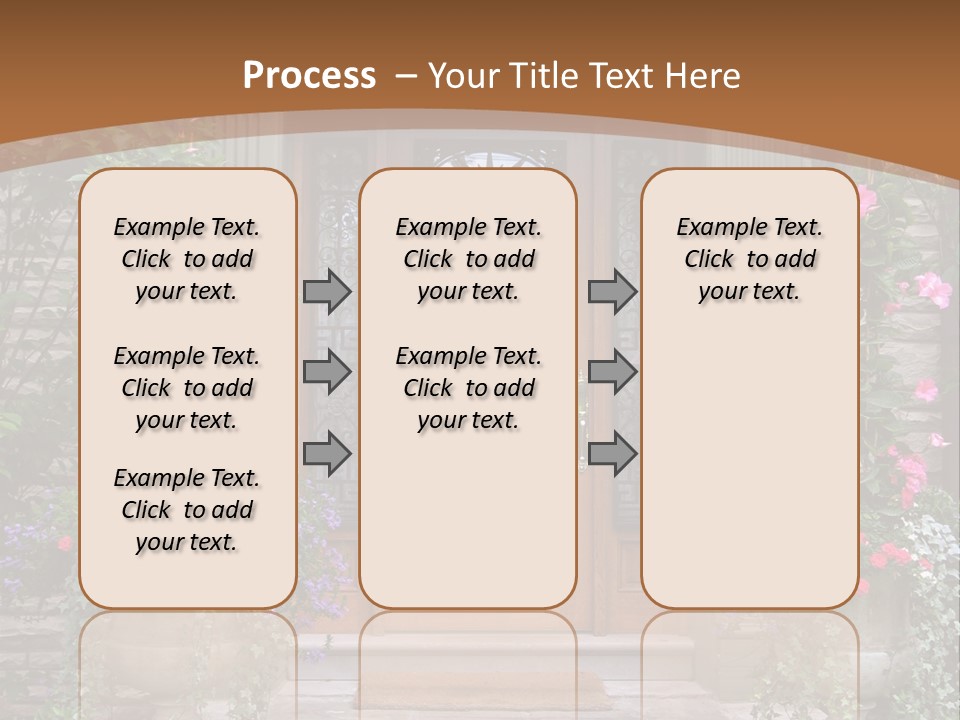 Process – Your Title Text Here

Example Text. Click to add your text.

Example Text. Click to add your text.

Example Text. Click to add your text.

Example Text. Click to add your text.

Example Text. Click to add your text.

Example Text. Click to add your text.